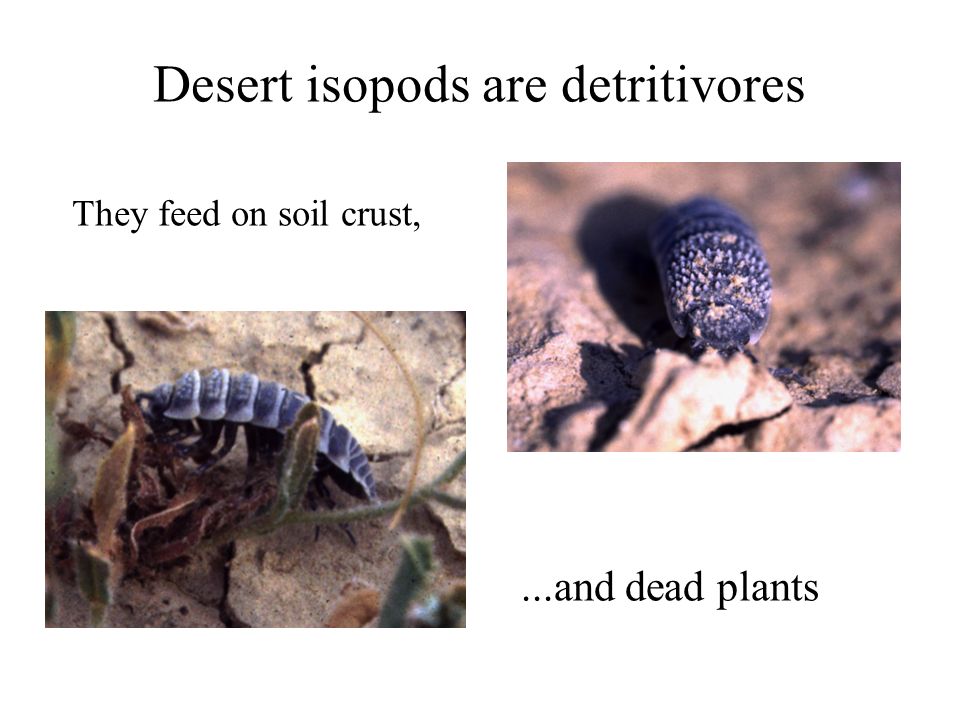 Desert isopods are detritivores

They feed on soil crust,

...and dead plants